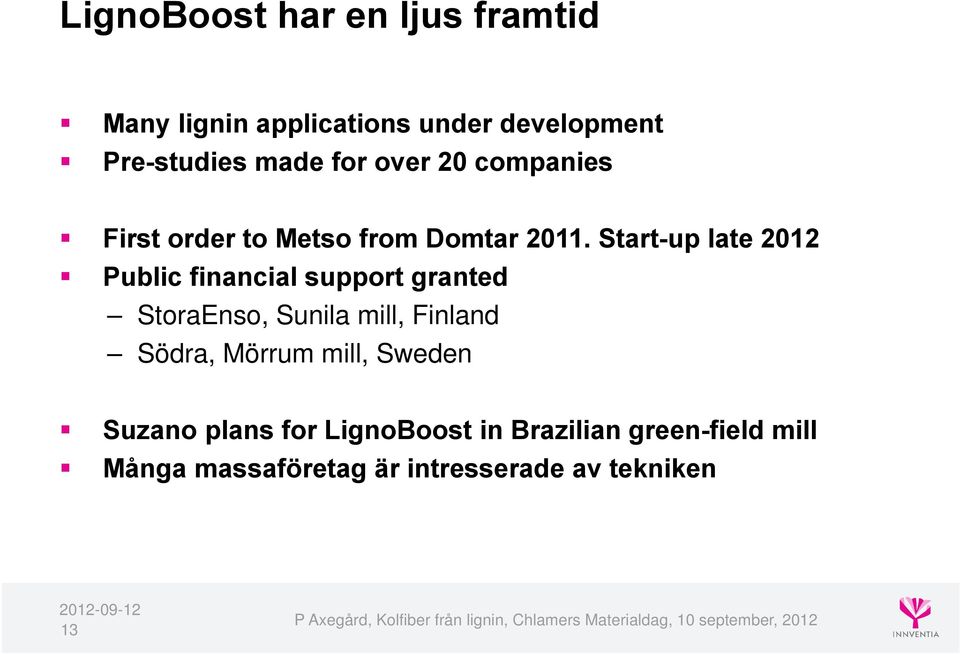 LignoBoost har en ljus framtid

- Many lignin applications under development
- Pre-studies made for over 20 companies

- First order to Metso from Domtar 2011. Start-up late 2012
- Public financial support granted
  – StoraEnso, Sunila mill, Finland
  – Södra, Mörrum mill, Sweden

- Suzano plans for LignoBoost in Brazilian green-field mill
- Många massaföretag är intresserade av tekniken

2012-09-12
13

P Axegård, Kolfiber från lignin, Chlamers Materialdag, 10 september, 2012

INNVENTIA